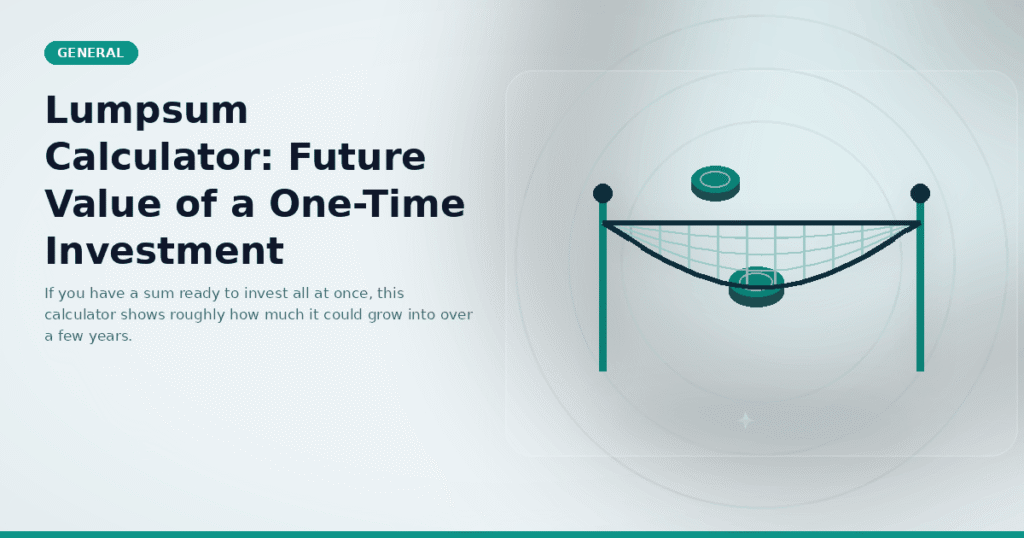 GENERAL

Lumpsum Calculator: Future Value of a One-Time Investment

If you have a sum ready to invest all at once, this calculator shows roughly how much it could grow into over a few years.